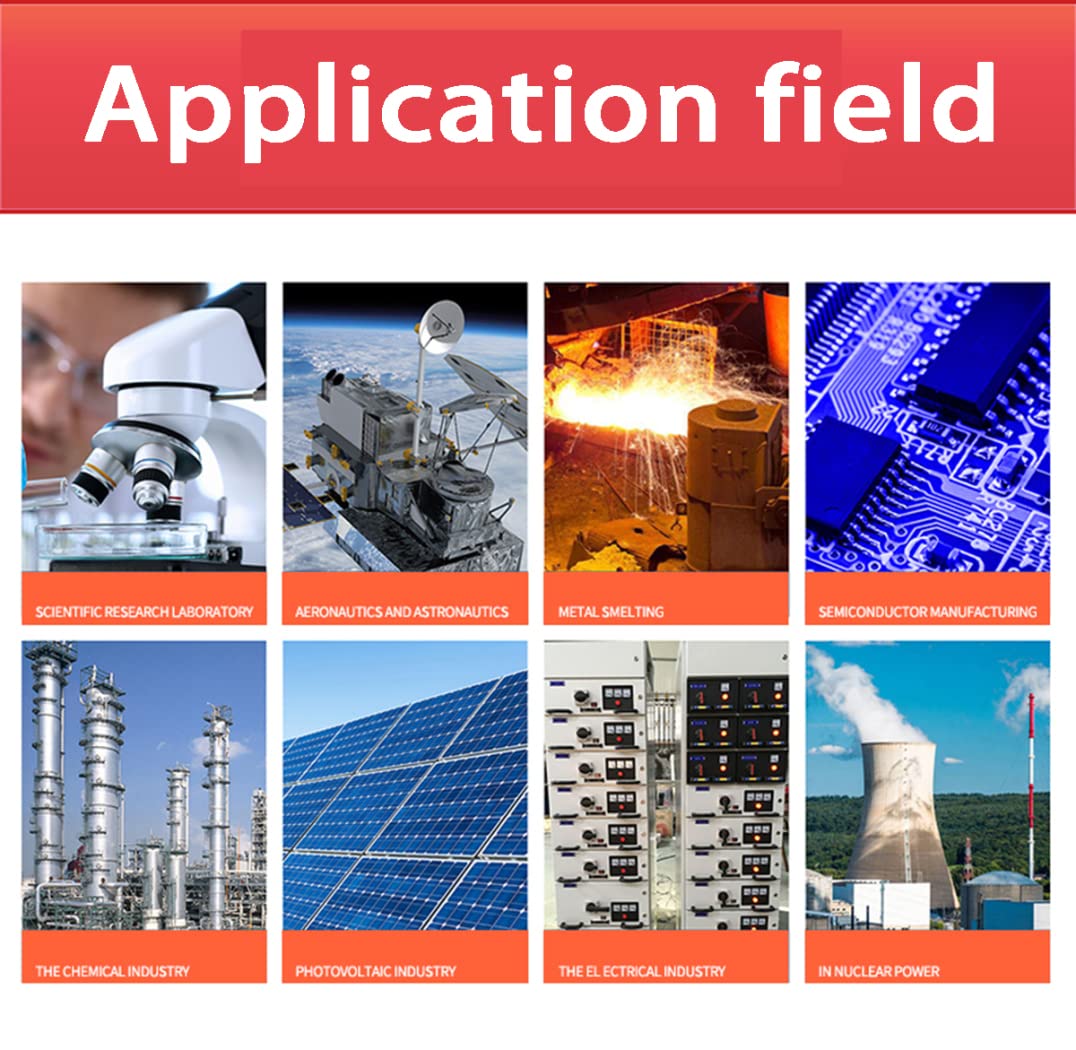 Application field

SCIENTIFIC RESEARCH LABORATORY

AERONAUTICS AND ASTRONAUTICS

METAL SMELTING

SEMICONDUCTOR MANUFACTURING

THE CHEMICAL INDUSTRY

PHOTOVOLTAIC INDUSTRY

THE EL ECTRICAL INDUSTRY

IN NUCLEAR POWER